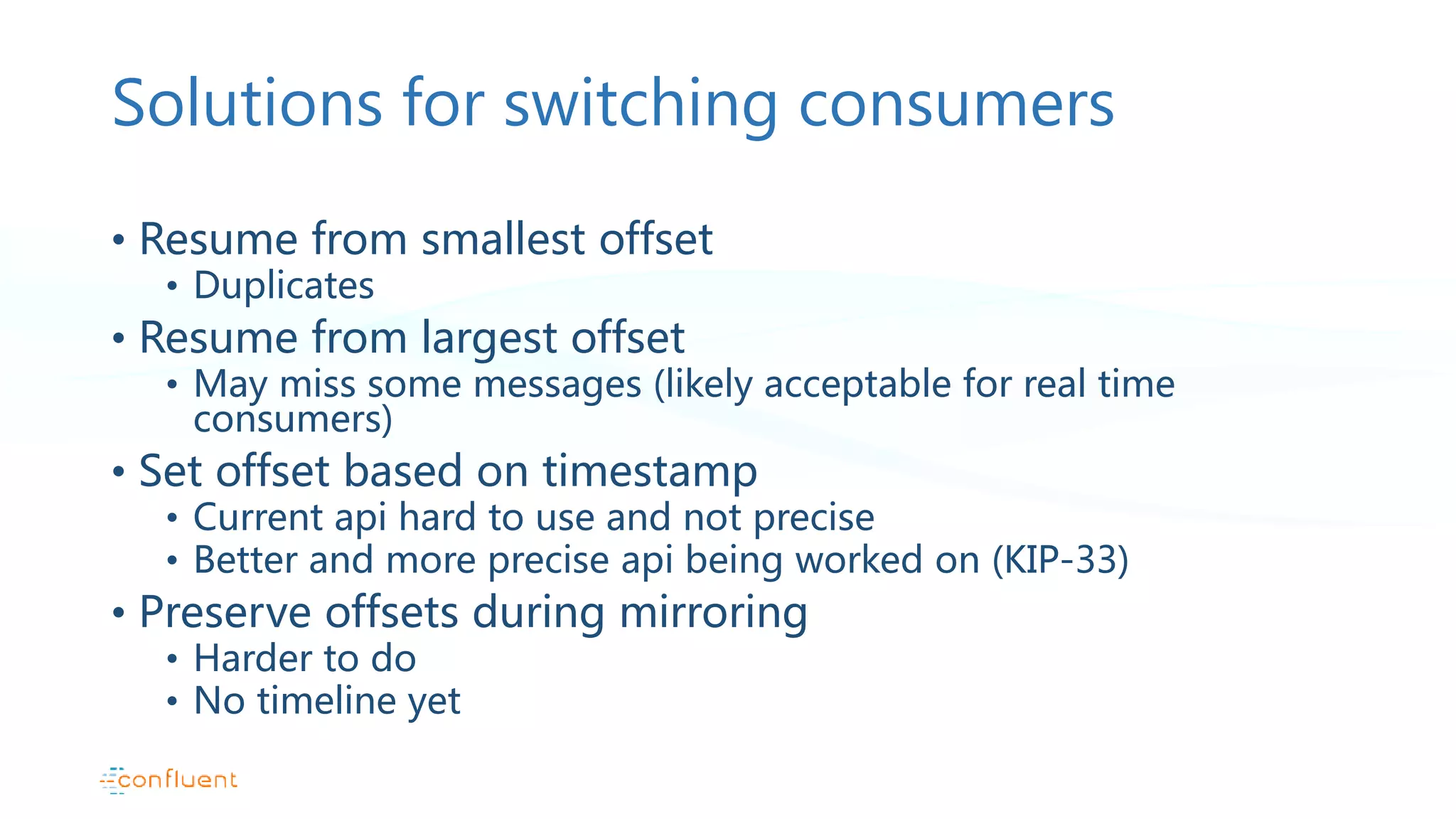 Solutions for switching consumers

• Resume from smallest offset
  • Duplicates
• Resume from largest offset
  • May miss some messages (likely acceptable for real time consumers)
• Set offset based on timestamp
  • Current api hard to use and not precise
  • Better and more precise api being worked on (KIP-33)
• Preserve offsets during mirroring
  • Harder to do
  • No timeline yet

confluent